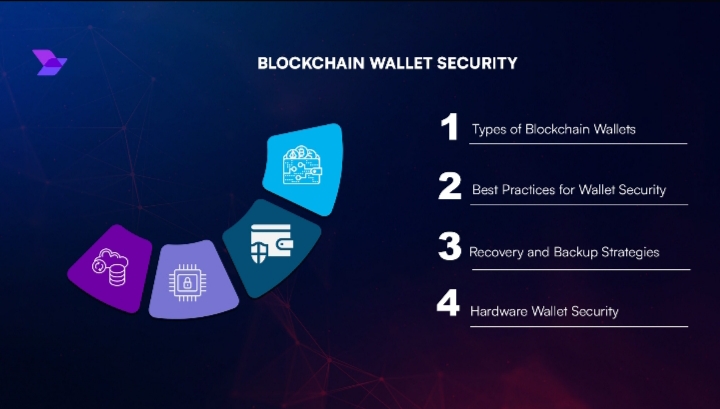 BLOCKCHAIN WALLET SECURITY

1 Types of Blockchain Wallets

2 Best Practices for Wallet Security

3 Recovery and Backup Strategies

4 Hardware Wallet Security